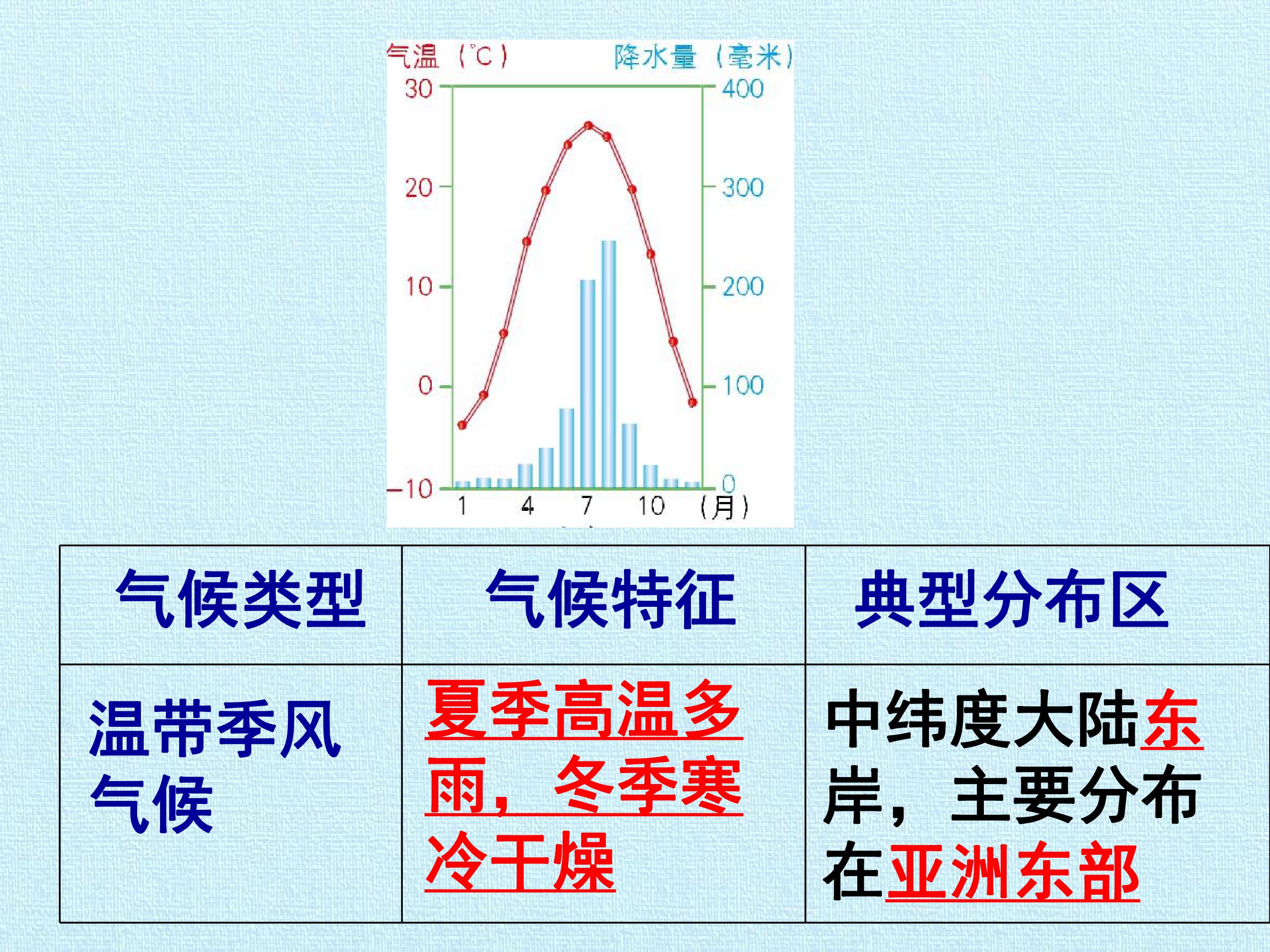 气温（°C）
降水量（毫米）
30
20
10
0
-10
400
300
200
100
0
1
4
7
10
（月）

| 气候类型 | 气候特征 | 典型分布区 |
|---|---|---|
| 温带季风气候 | 夏季高温多雨，冬季寒冷干燥 | 中纬度大陆东岸，主要分布在亚洲东部 |